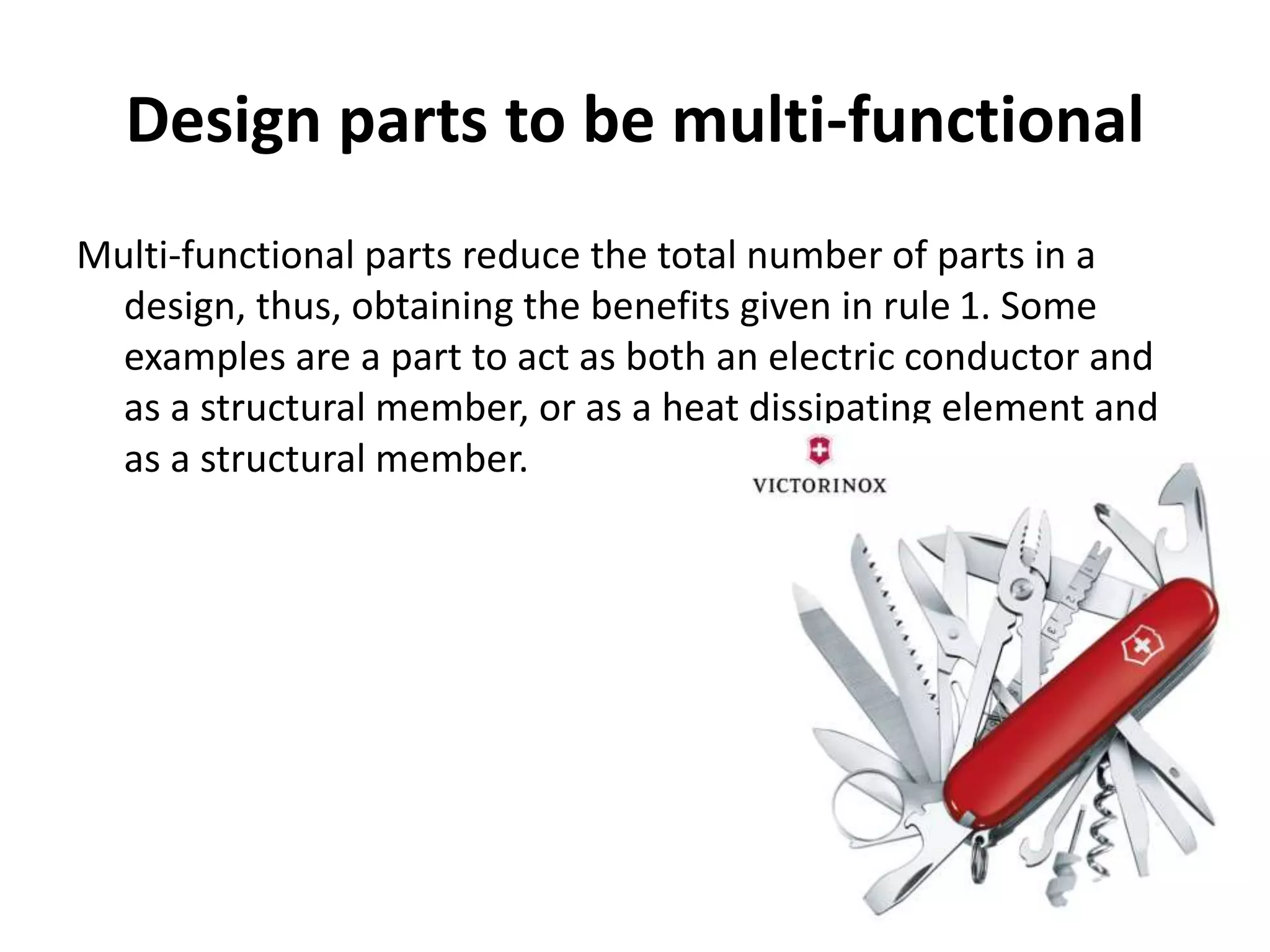 Design parts to be multi-functional

Multi-functional parts reduce the total number of parts in a design, thus, obtaining the benefits given in rule 1. Some examples are a part to act as both an electric conductor and as a structural member, or as a heat dissipating element and as a structural member.

VICTORINOX